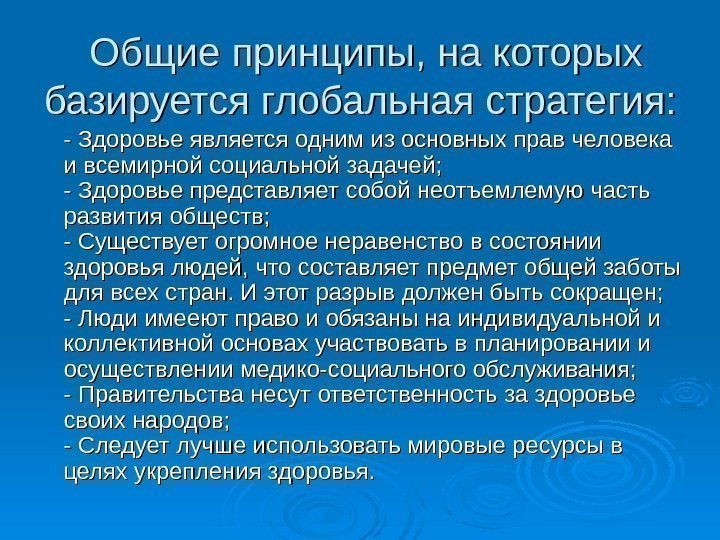 Общие принципы, на которых базируется глобальная стратегия:

- Здоровье является одним из основных прав человека и всемирной социальной задачей;
- Здоровье представляет собой неотъемлемую часть развития обществ;
- Существует огромное неравенство в состоянии здоровья людей, что составляет предмет общей заботы для всех стран. И этот разрыв должен быть сокращен;
- Люди имееют право и обязаны на индивидуальной и коллективной основах участвовать в планировании и осуществлении медико-социального обслуживания;
- Правительства несут ответственность за здоровье своих народов;
- Следует лучше использовать мировые ресурсы в целях укрепления здоровья.